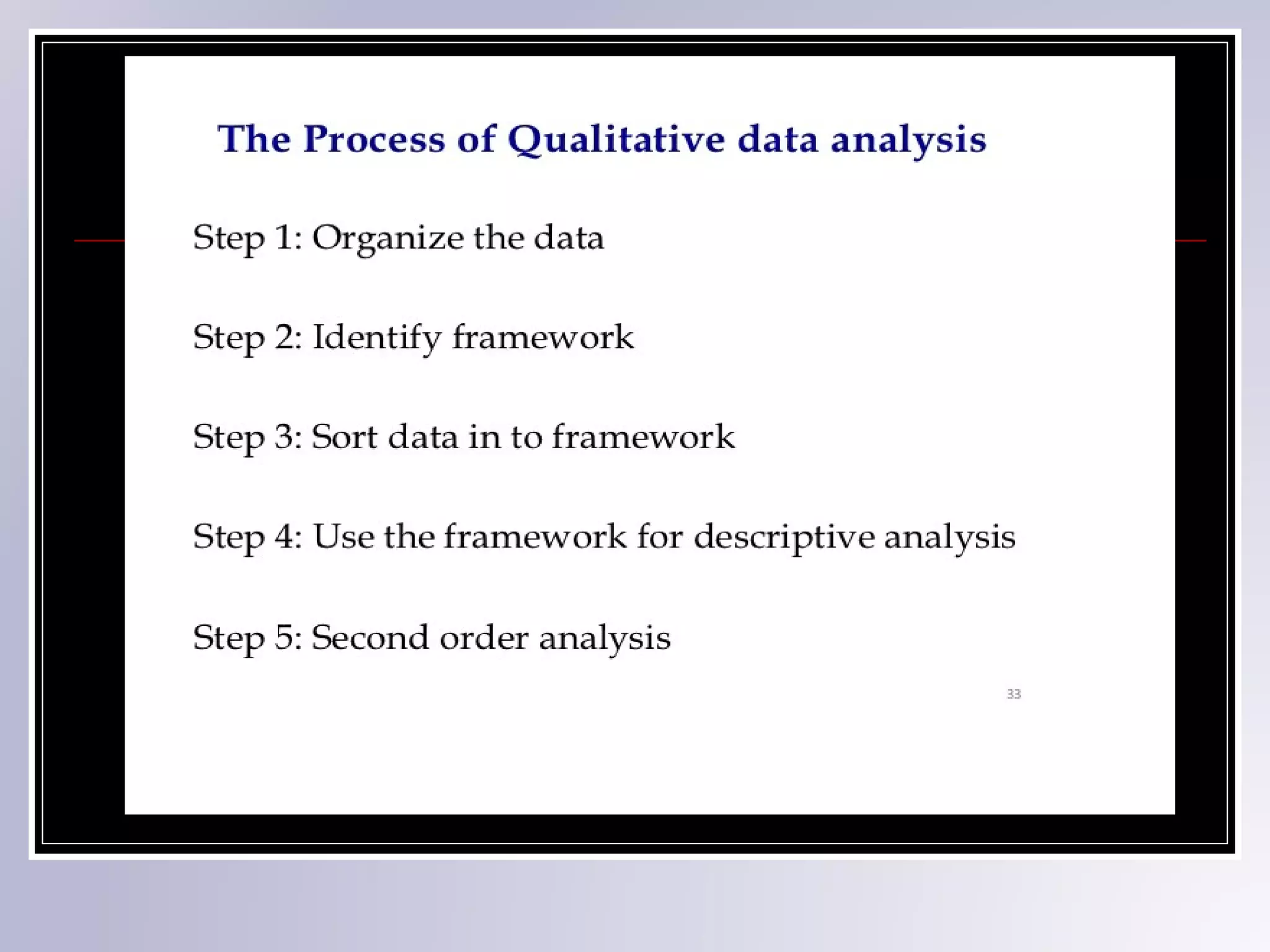 The Process of Qualitative data analysis

Step 1: Organize the data

Step 2: Identify framework

Step 3: Sort data in to framework

Step 4: Use the framework for descriptive analysis

Step 5: Second order analysis

33